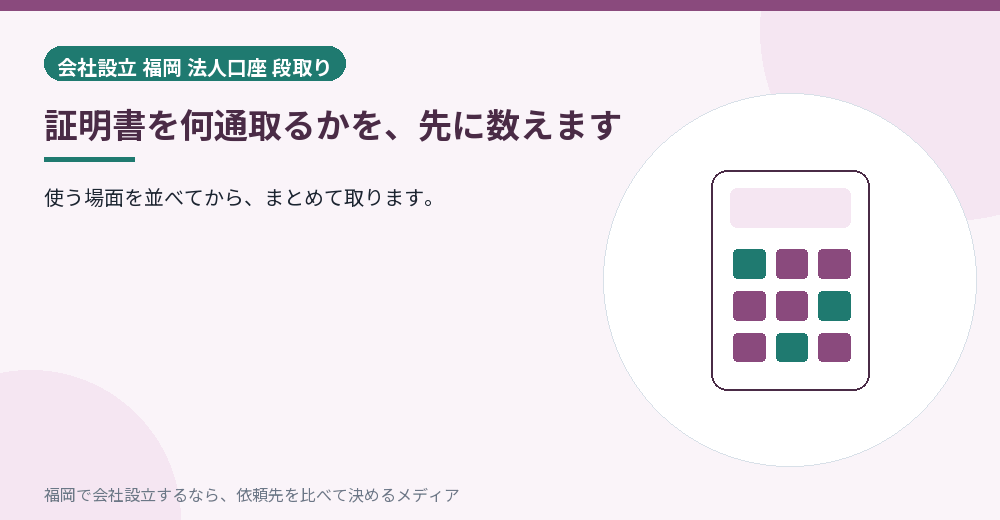 会社設立 福岡 法人口座 段取り

証明書を何通取るかを、先に数えます

使う場面を並べてから、まとめて取ります。

福岡で会社設立するなら、依頼先を比べて決めるメディア